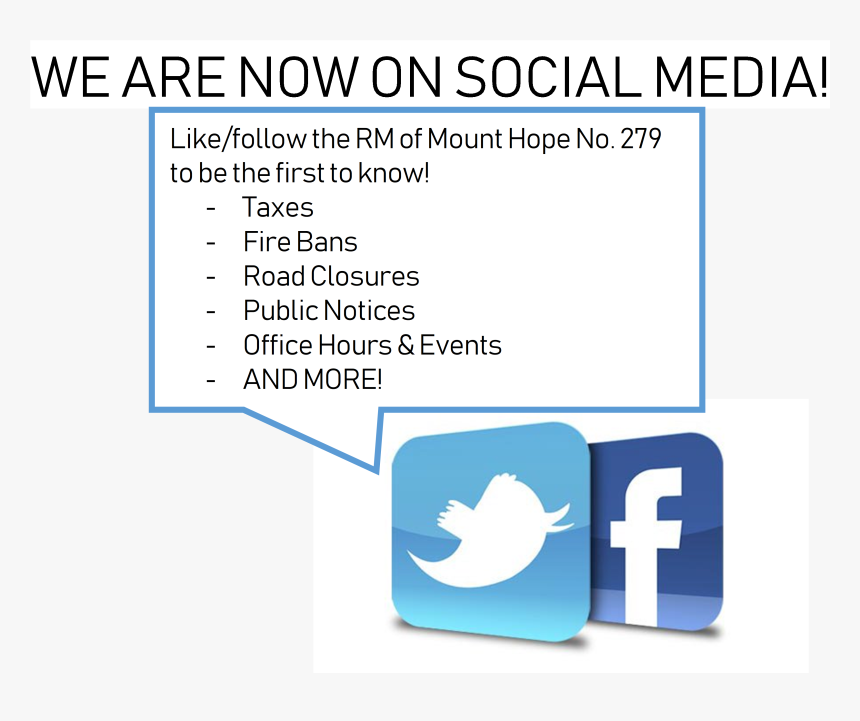 WE ARE NOW ON SOCIAL MEDIA!

Like/follow the RM of Mount Hope No. 279 to be the first to know!

- Taxes
- Fire Bans
- Road Closures
- Public Notices
- Office Hours & Events
- AND MORE!

f